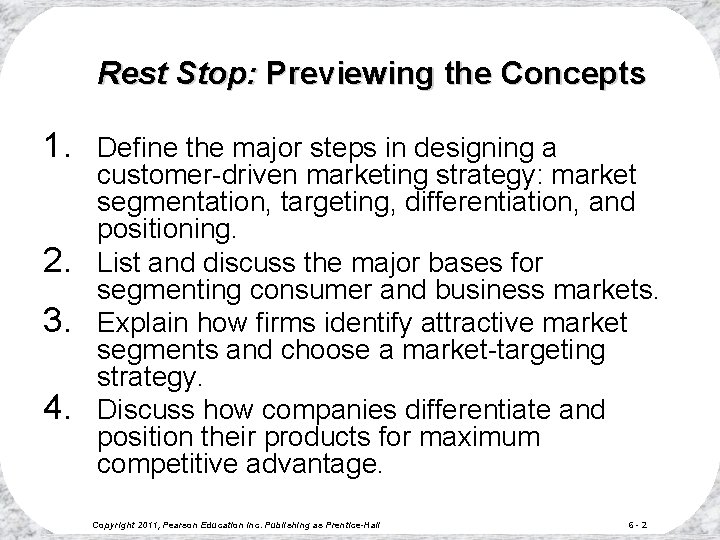 Rest Stop: Previewing the Concepts

1. Define the major steps in designing a customer-driven marketing strategy: market segmentation, targeting, differentiation, and positioning.
2. List and discuss the major bases for segmenting consumer and business markets.
3. Explain how firms identify attractive market segments and choose a market-targeting strategy.
4. Discuss how companies differentiate and position their products for maximum competitive advantage.

Copyright 2011, Pearson Education Inc. Publishing as Prentice-Hall

6 - 2